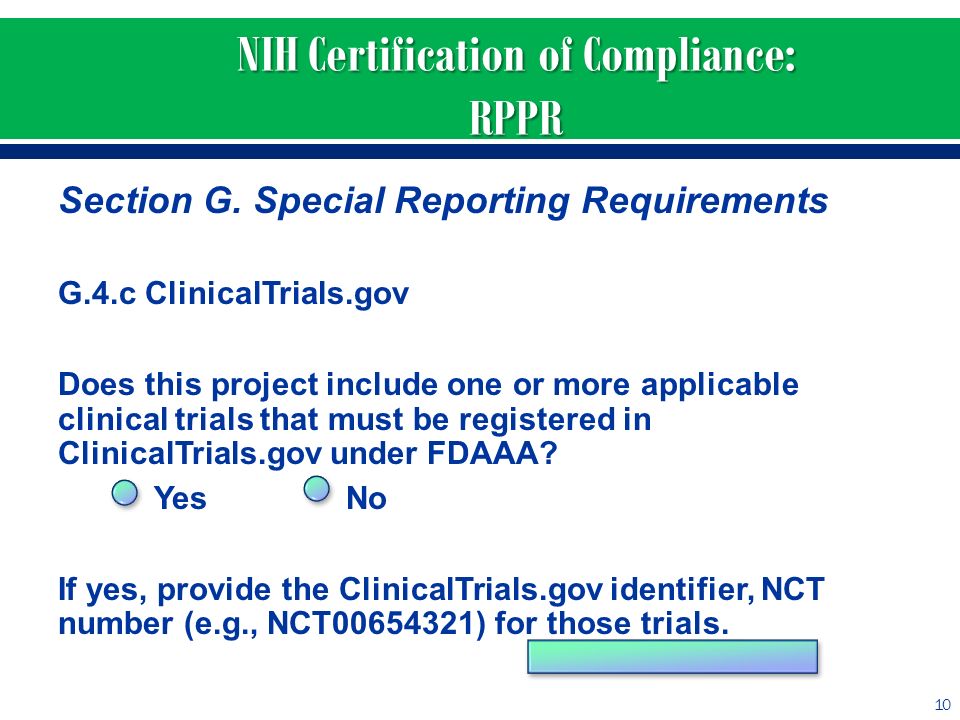 NIH Certification of Compliance: RPPR

Section G. Special Reporting Requirements

G.4.c ClinicalTrials.gov

Does this project include one or more applicable clinical trials that must be registered in ClinicalTrials.gov under FDAAA?

Yes No

If yes, provide the ClinicalTrials.gov identifier, NCT number (e.g., NCT00654321) for those trials.

10